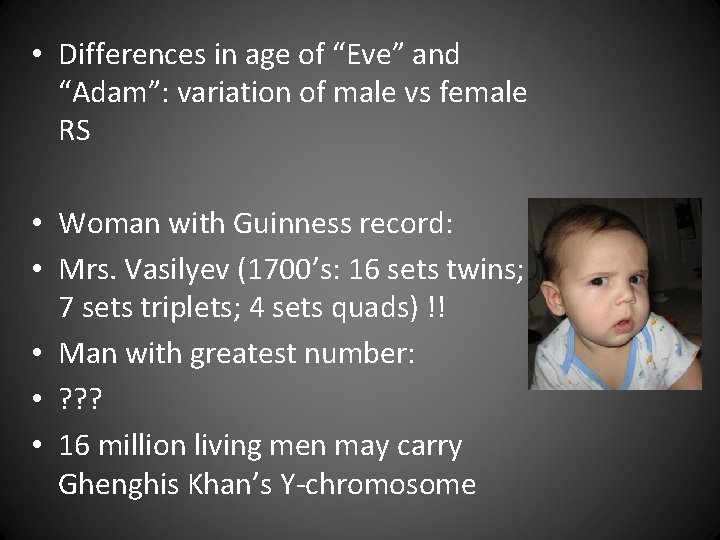 • Differences in age of “Eve” and “Adam”: variation of male vs female RS

• Woman with Guinness record:
• Mrs. Vasilyev (1700’s: 16 sets twins; 7 sets triplets; 4 sets quads) !!
• Man with greatest number:
• ???
• 16 million living men may carry Ghenghis Khan’s Y-chromosome